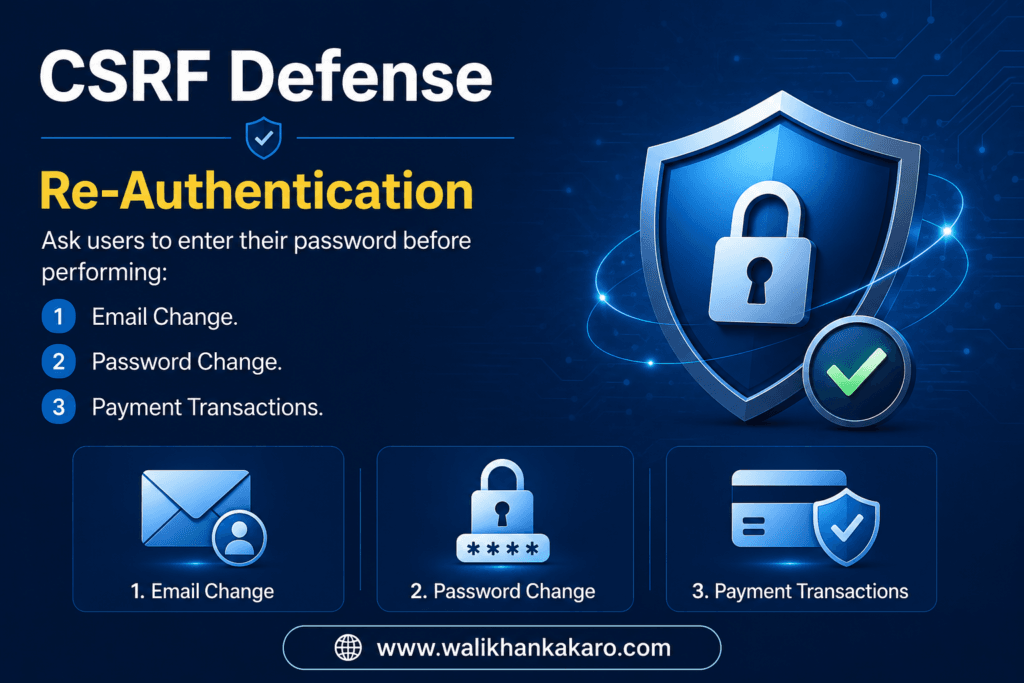 CSRF Defense

Re-Authentication

Ask users to enter their password before performing:

1 Email Change.

2 Password Change.

3 Payment Transactions.

****

1. Email Change

2. Password Change

3. Payment Transactions

www.walikhankakaro.com